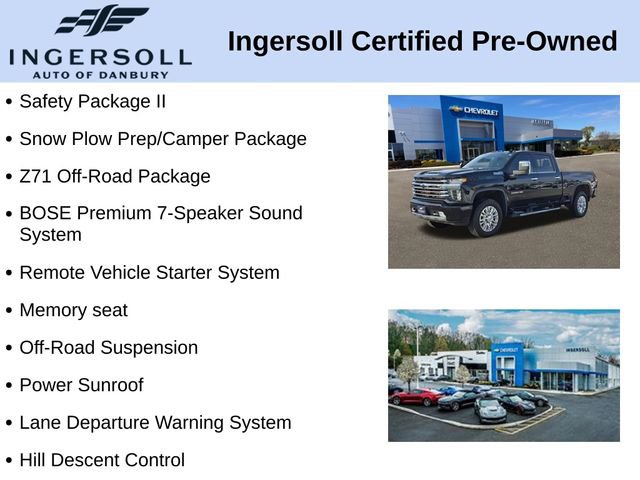 INGERSOLL
AUTO OF DANBURY

Ingersoll Certified Pre-Owned

• Safety Package II
• Snow Plow Prep/Camper Package
• Z71 Off-Road Package
• BOSE Premium 7-Speaker Sound System
• Remote Vehicle Starter System
• Memory seat
• Off-Road Suspension
• Power Sunroof
• Lane Departure Warning System
• Hill Descent Control

CHEVROLET

CHEVROLET
INGERSOLL